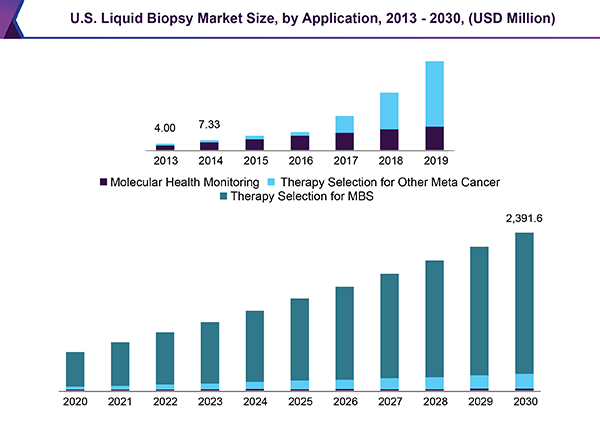 U.S. Liquid Biopsy Market Size, by Application, 2013 - 2030, (USD Million)

4.00
7.33

2013 2014 2015 2016 2017 2018 2019

Molecular Health Monitoring
Therapy Selection for Other Meta Cancer
Therapy Selection for MBS

2,391.6

2020 2021 2022 2023 2024 2025 2026 2027 2028 2029 2030